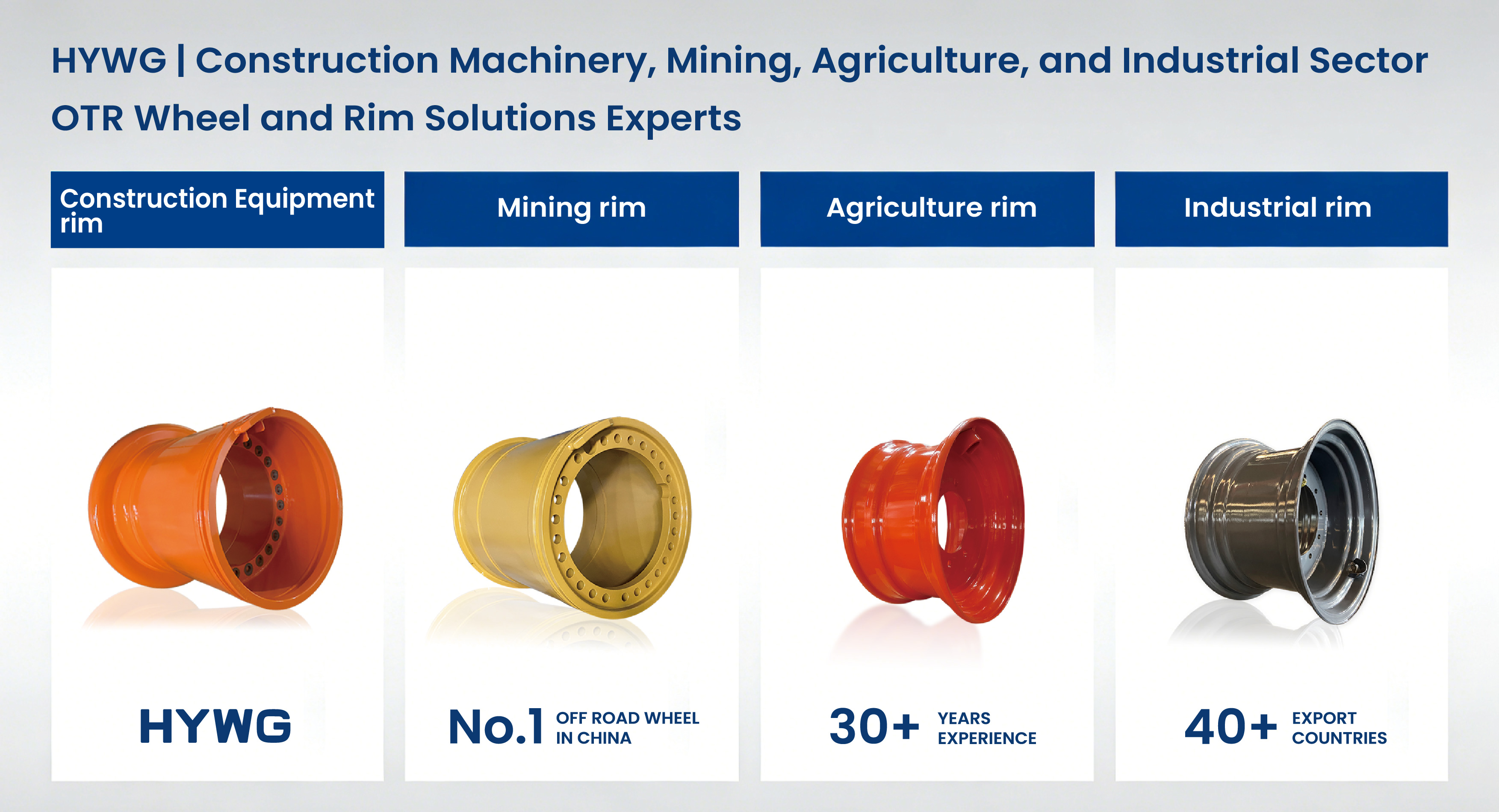 HYWG | Construction Machinery, Mining, Agriculture, and Industrial Sector
OTR Wheel and Rim Solutions Experts

Construction Equipment rim

Mining rim

Agriculture rim

Industrial rim

HYWG

No.1 OFF ROAD WHEEL IN CHINA

30+ YEARS EXPERIENCE

40+ EXPORT COUNTRIES